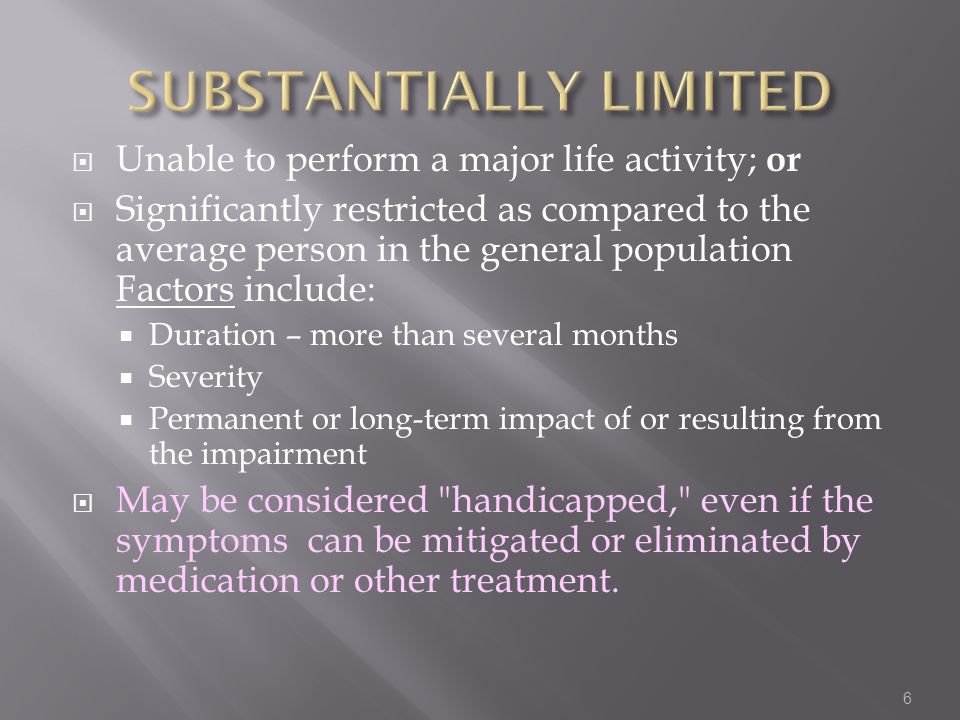 SUBSTANTIALLY LIMITED

Unable to perform a major life activity; or

Significantly restricted as compared to the average person in the general population Factors include:

Duration – more than several months

Severity

Permanent or long-term impact of or resulting from the impairment

May be considered "handicapped," even if the symptoms can be mitigated or eliminated by medication or other treatment.

6